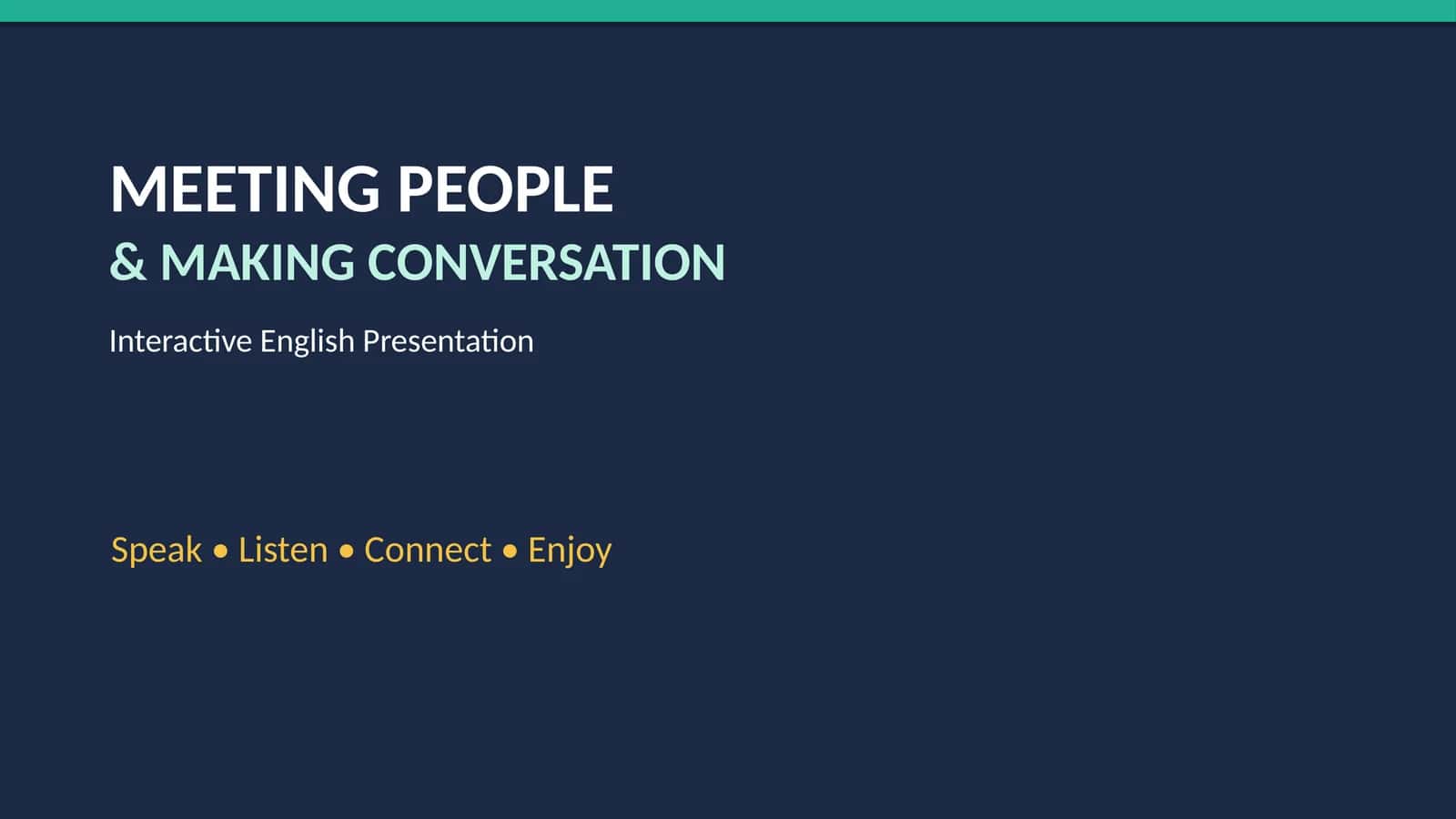 MEETING PEOPLE
& MAKING CONVERSATION

Interactive English Presentation

Speak • Listen • Connect • Enjoy